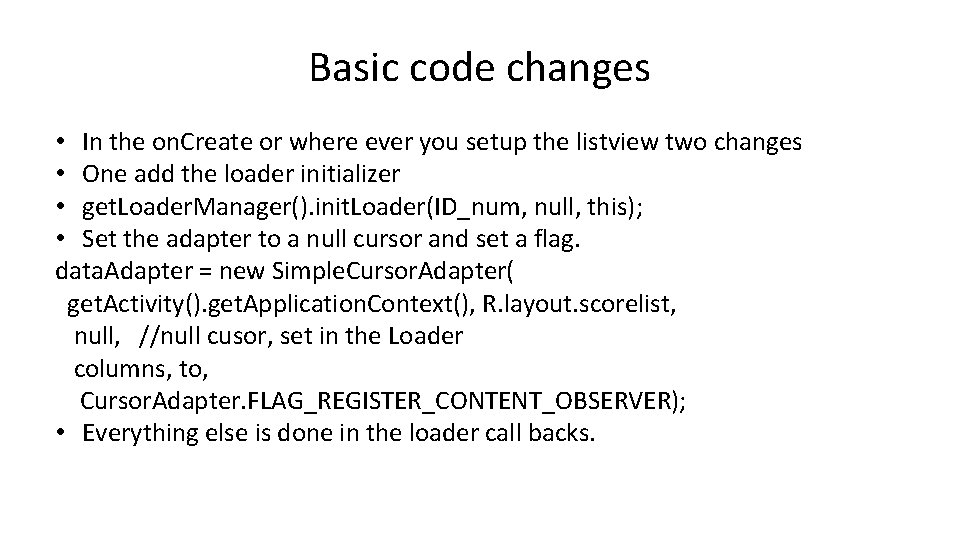 Basic code changes

• In the onCreate or where ever you setup the listview two changes
• One add the loader initializer
• getLoaderManager().initLoader(ID_num, null, this);
• Set the adapter to a null cursor and set a flag.
dataAdapter = new SimpleCursorAdapter(
getActivity().getApplicationContext(), R.layout.scorelist,
null, //null cusor, set in the Loader
columns, to,
CursorAdapter.FLAG_REGISTER_CONTENT_OBSERVER);
• Everything else is done in the loader call backs.